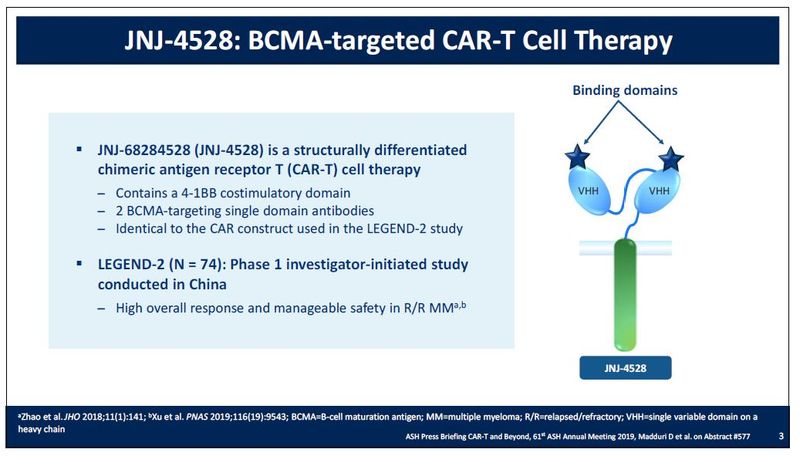 JNJ-4528: BCMA-targeted CAR-T Cell Therapy

▪ JNJ-68284528 (JNJ-4528) is a structurally differentiated chimeric antigen receptor T (CAR-T) cell therapy
– Contains a 4-1BB costimulatory domain
– 2 BCMA-targeting single domain antibodies
– Identical to the CAR construct used in the LEGEND-2 study

▪ LEGEND-2 (N = 74): Phase 1 investigator-initiated study conducted in China
– High overall response and manageable safety in R/R MM$^{a,b}$

Binding domains

VHH

VHH

JNJ-4528

$^a$Zhao et al. JHO 2018;11(1):141; $^b$Xu et al. PNAS 2019;116(19):9543; BCMA=B-cell maturation antigen; MM=multiple myeloma; R/R=relapsed/refractory; VHH=single variable domain on a heavy chain

ASH Press Briefing CAR-T and Beyond, 61$^{st}$ ASH Annual Meeting 2019, Madduri D et al. on Abstract #577 3